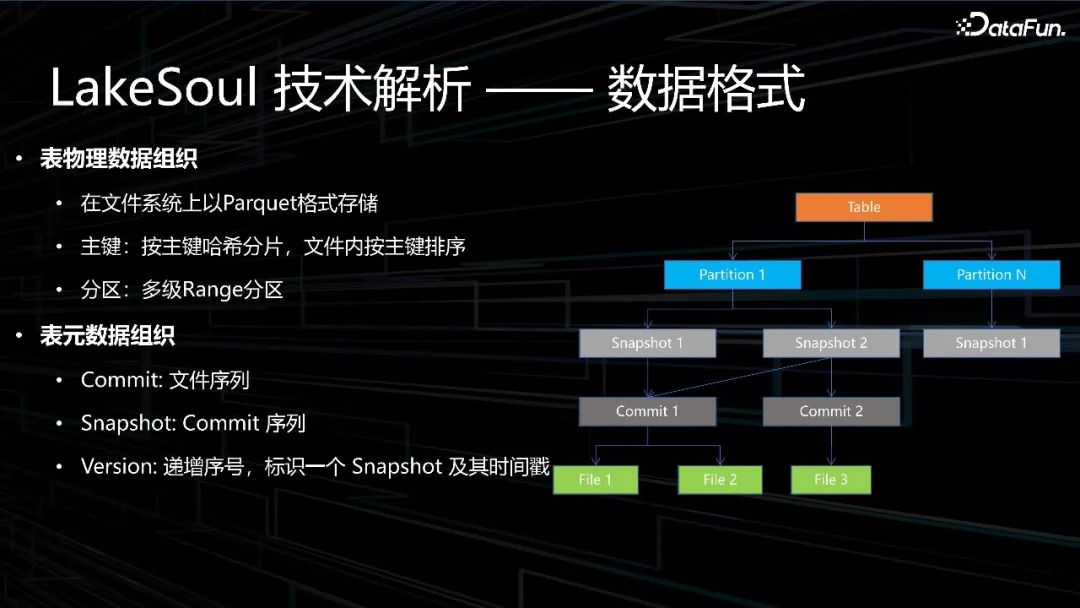 DataFun.

LakeSoul 技术解析 —— 数据格式

• 表物理数据组织
  • 在文件系统上以Parquet格式存储
  • 主键：按主键哈希分片，文件内按主键排序
  • 分区：多级Range分区
• 表元数据组织
  • Commit: 文件序列
  • Snapshot: Commit 序列
  • Version: 递增序号，标识一个 Snapshot 及其时间戳

Table
Partition 1
Partition N
Snapshot 1
Snapshot 2
Snapshot 1
Commit 1
Commit 2
File 1
File 2
File 3